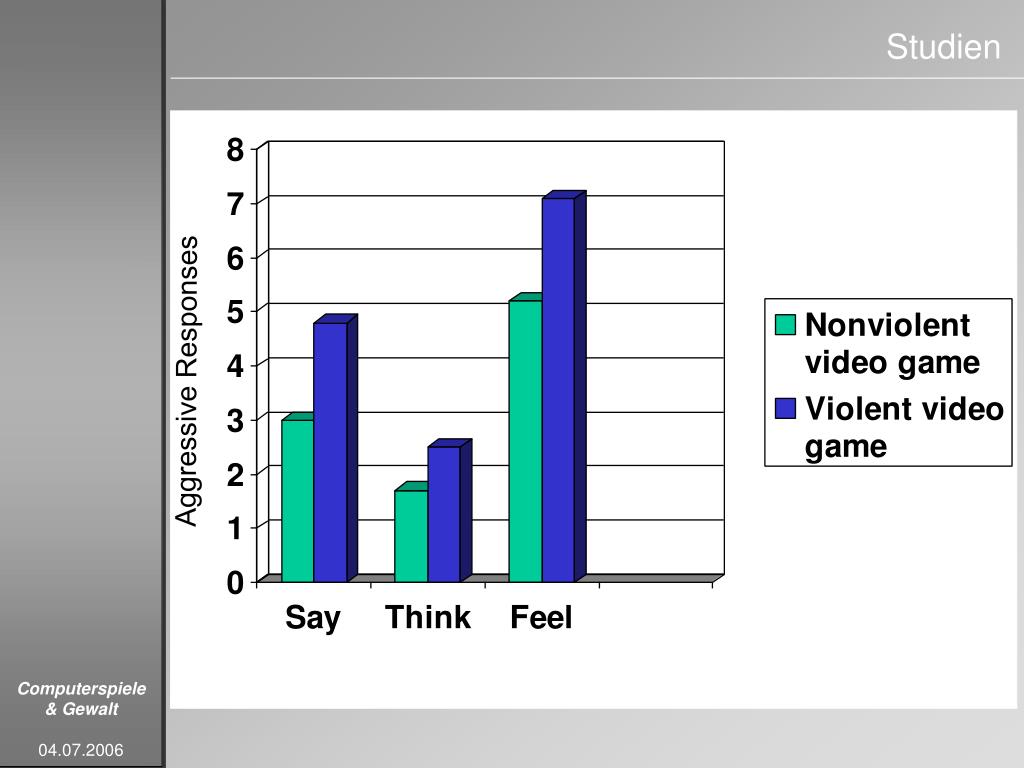 Studien

Aggressive Responses

8
7
6
5
4
3
2
1
0

Say Think Feel

Nonviolent video game
Violent video game

Computerspiele & Gewalt

04.07.2006